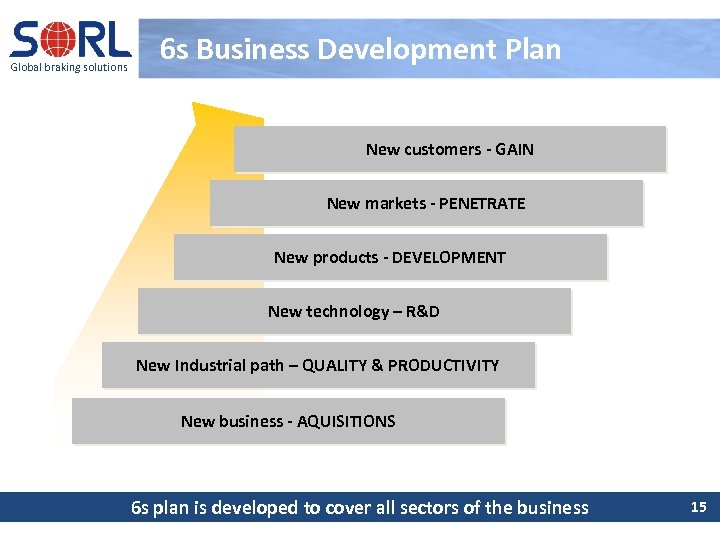 SORL
Global braking solutions

6s Business Development Plan

New customers - GAIN

New markets - PENETRATE

New products - DEVELOPMENT

New technology – R&D

New Industrial path – QUALITY & PRODUCTIVITY

New business - AQUISITIONS

6s plan is developed to cover all sectors of the business

15